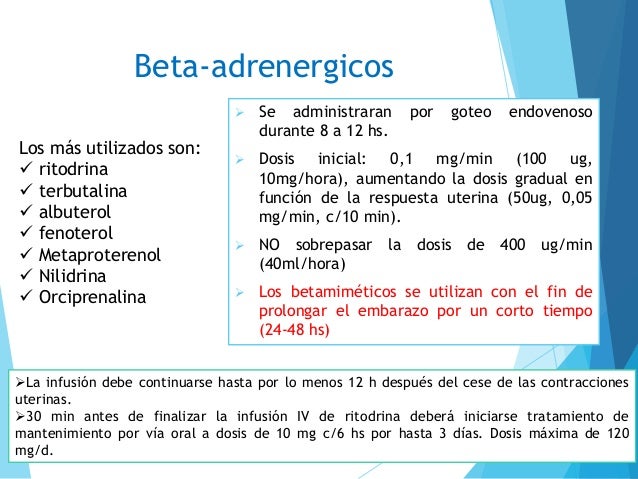 Beta-adrenergicos

Los más utilizados son:
✓ ritodrina
✓ terbutalina
✓ albuterol
✓ fenoterol
✓ Metaproterenol
✓ Nilidrina
✓ Orciprenalina

➢ Se administraran por goteo endovenoso durante 8 a 12 hs.

➢ Dosis inicial: 0,1 mg/min (100 ug, 10mg/hora), aumentando la dosis gradual en función de la respuesta uterina (50ug, 0,05 mg/min, c/10 min).

➢ NO sobrepasar la dosis de 400 ug/min (40ml/hora)

➢ Los betamiméticos se utilizan con el fin de prolongar el embarazo por un corto tiempo (24-48 hs)

➢La infusión debe continuarse hasta por lo menos 12 h después del cese de las contracciones uterinas.
➢30 min antes de finalizar la infusión IV de ritodrina deberá iniciarse tratamiento de mantenimiento por vía oral a dosis de 10 mg c/6 hs por hasta 3 días. Dosis máxima de 120 mg/d.